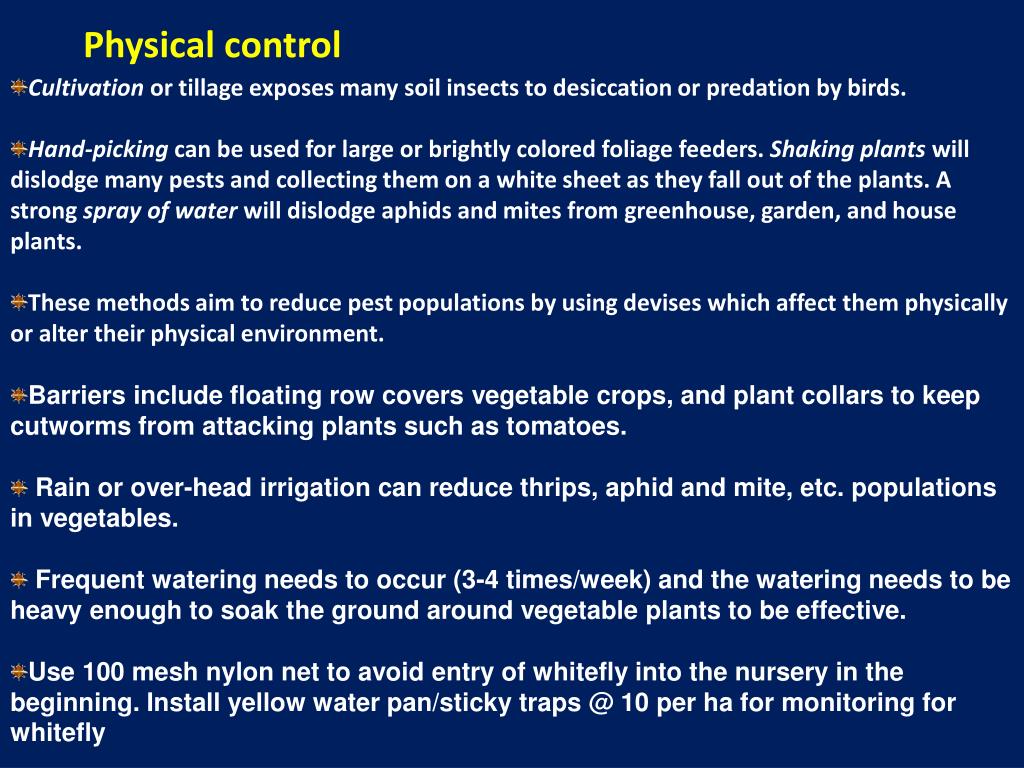 Physical control

Cultivation or tillage exposes many soil insects to desiccation or predation by birds.

Hand-picking can be used for large or brightly colored foliage feeders. Shaking plants will dislodge many pests and collecting them on a white sheet as they fall out of the plants. A strong spray of water will dislodge aphids and mites from greenhouse, garden, and house plants.

These methods aim to reduce pest populations by using devises which affect them physically or alter their physical environment.

Barriers include floating row covers vegetable crops, and plant collars to keep cutworms from attacking plants such as tomatoes.

Rain or over-head irrigation can reduce thrips, aphid and mite, etc. populations in vegetables.

Frequent watering needs to occur (3-4 times/week) and the watering needs to be heavy enough to soak the ground around vegetable plants to be effective.

Use 100 mesh nylon net to avoid entry of whitefly into the nursery in the beginning. Install yellow water pan/sticky traps @ 10 per ha for monitoring for whitefly